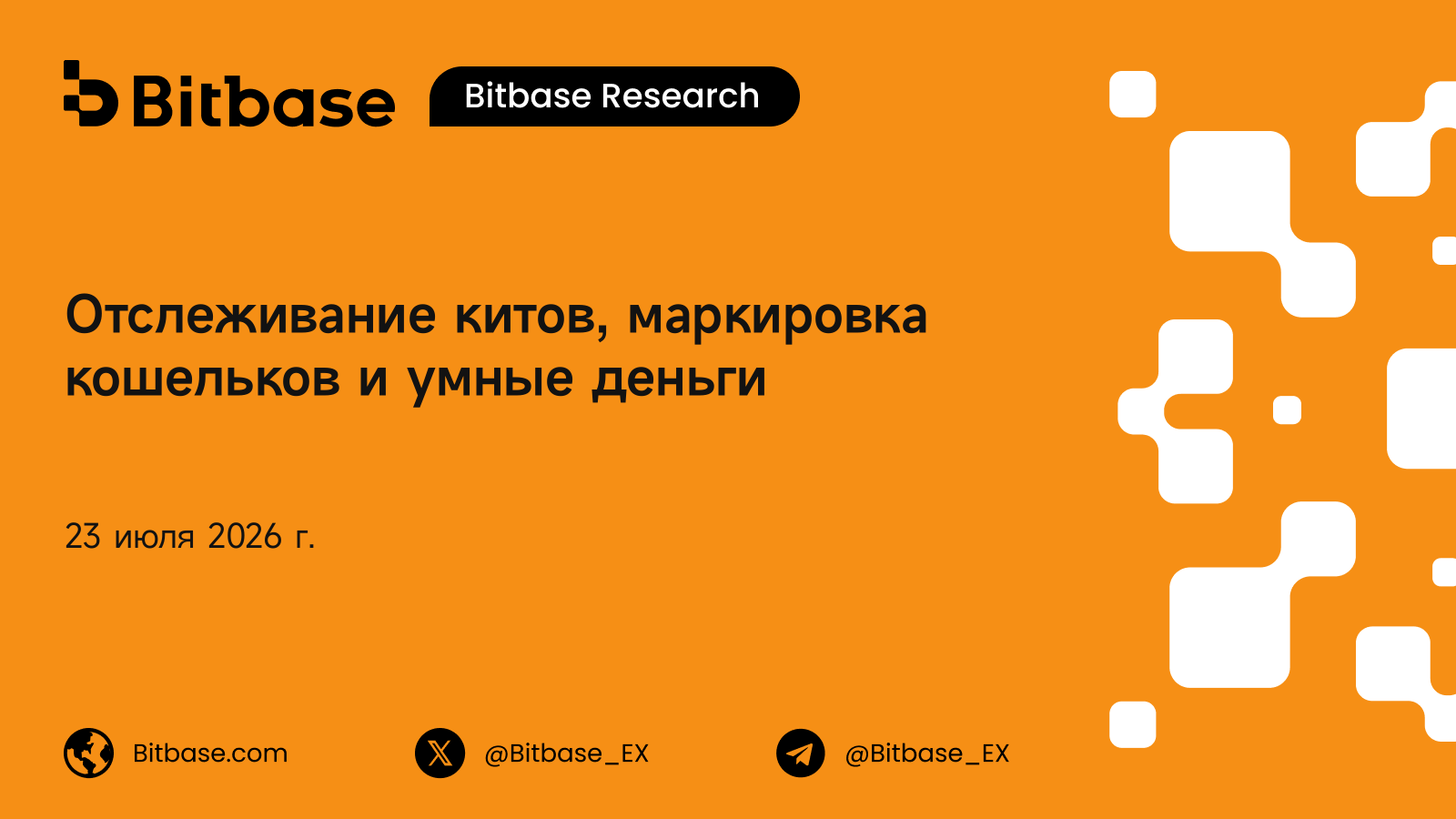 Bitbase

Bitbase Research

Отслеживание китов, маркировка кошельков и умные деньги

23 июля 2026 г.

Bitbase.com

@Bitbase_EX

@Bitbase_EX